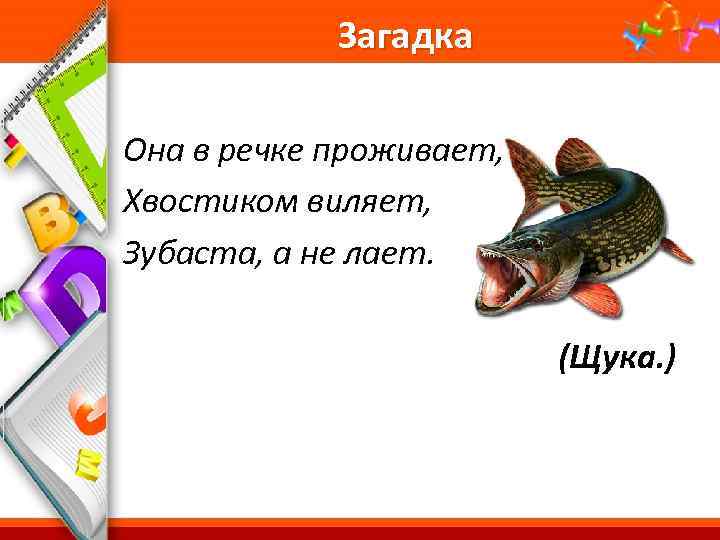 Загадка

Она в речке проживает,
Хвостиком виляет,
Зубаста, а не лает.

(Щука.)